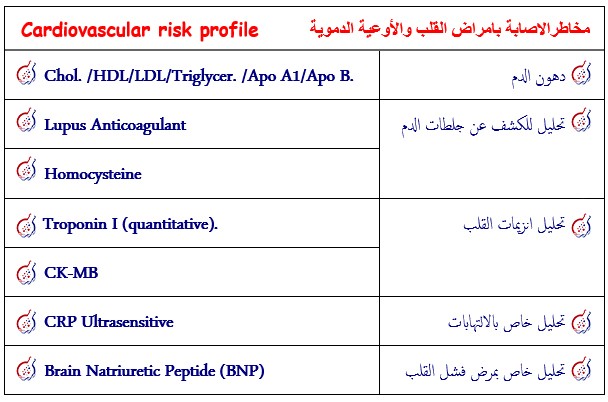 | Cardiovascular risk profile | مخاطرالاصابة بامراض القلب والأوعية الدموية |
|---|---|
| Chol. /HDL/LDL/Triglycer. /Apo A1/Apo B. | دهون الدم |
| Lupus Anticoagulant | تحليل للكشف عن جلطات الدم |
| Homocysteine | |
| Troponin I (quantitative). | تحليل انزيمات القلب |
| CK-MB | |
| CRP Ultrasensitive | تحليل خاص بالالتهابات |
| Brain Natriuretic Peptide (BNP) | تحليل خاص بمرض فشل القلب |